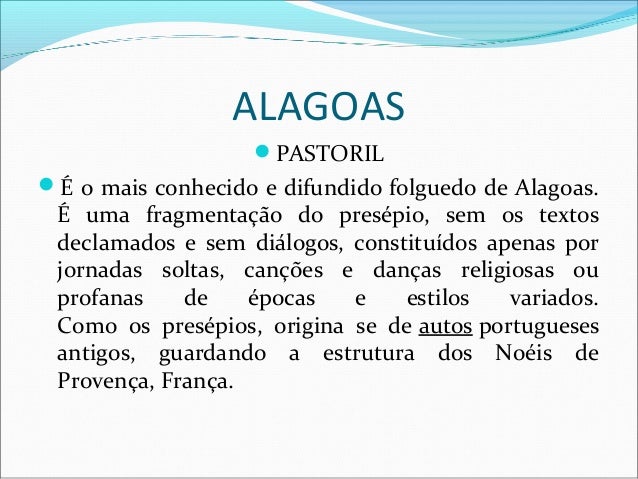 ALAGOAS

PASTORIL

É o mais conhecido e difundido folguedo de Alagoas. É uma fragmentação do presépio, sem os textos declamados e sem diálogos, constituídos apenas por jornadas soltas, canções e danças religiosas ou profanas de épocas e estilos variados. Como os presépios, origina se de autos portugueses antigos, guardando a estrutura dos Noéis de Provença, França.